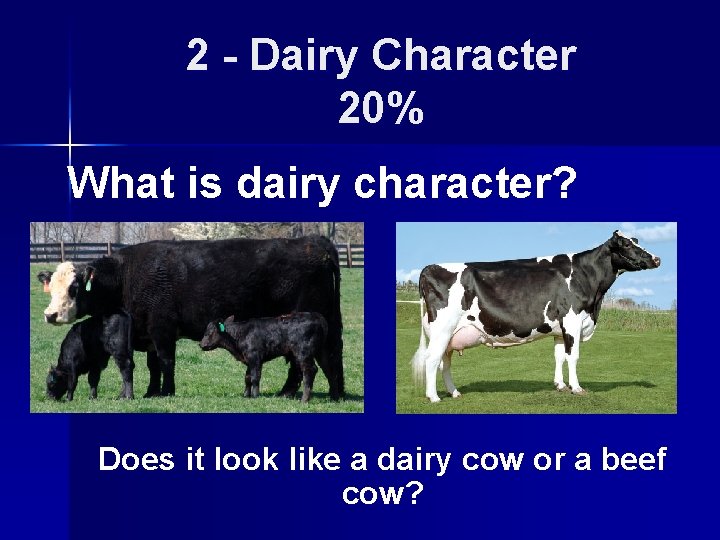 2 - Dairy Character
20%

What is dairy character?

Does it look like a dairy cow or a beef cow?